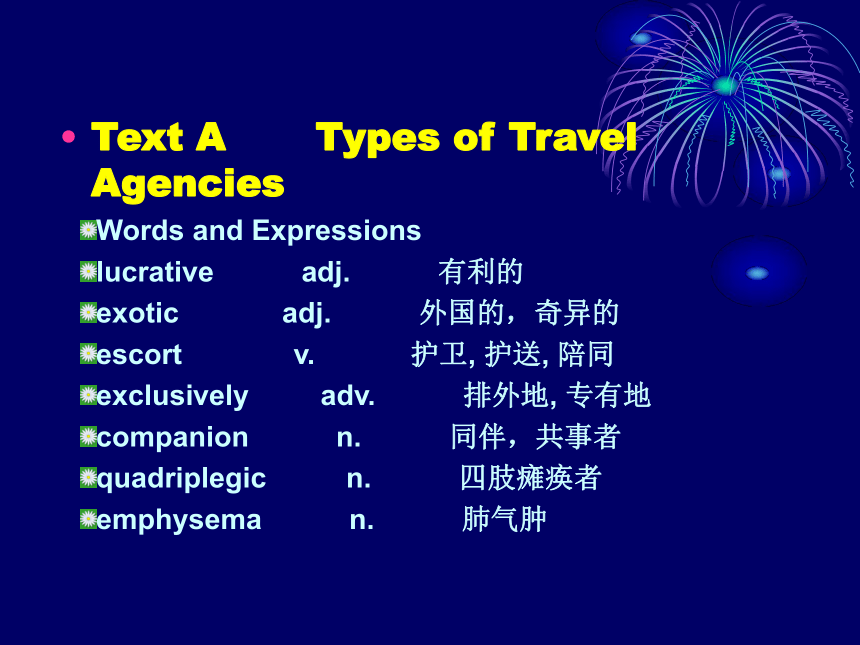 • Text A Types of Travel Agencies

Words and Expressions

lucrative adj. 有利的

exotic adj. 外国的，奇异的

escort v. 护卫, 护送, 陪同

exclusively adv. 排外地, 专有地

companion n. 同伴，共事者

quadriplegic n. 四肢瘫痪者

emphysema n. 肺气肿